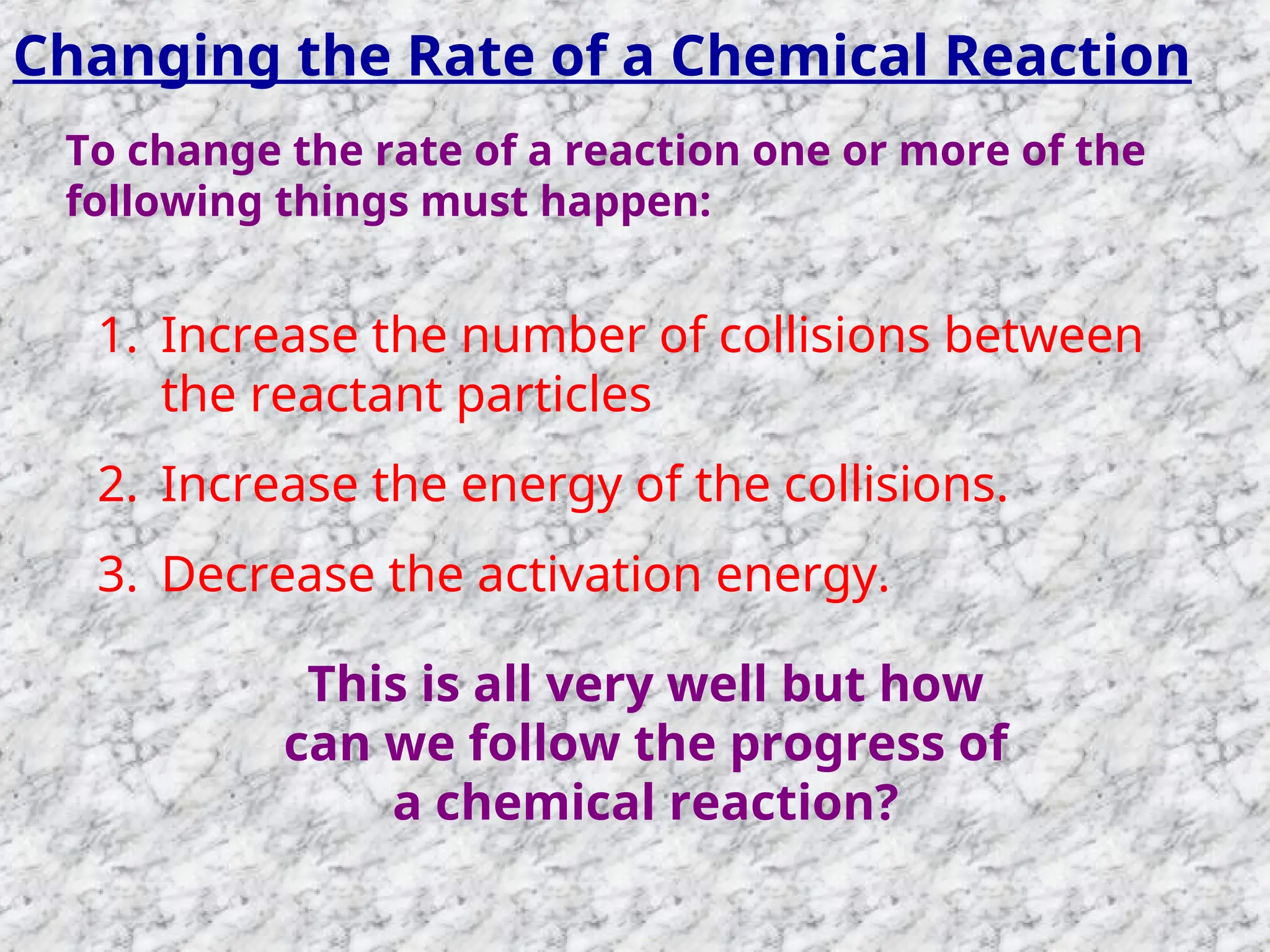 Changing the Rate of a Chemical Reaction

To change the rate of a reaction one or more of the following things must happen:

1. Increase the number of collisions between the reactant particles

2. Increase the energy of the collisions.

3. Decrease the activation energy.

This is all very well but how can we follow the progress of a chemical reaction?